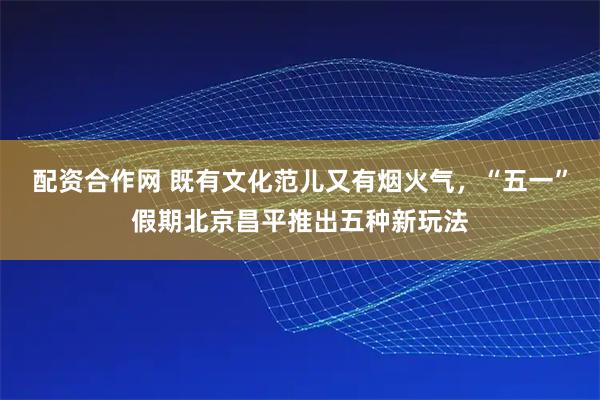 配资合作网 既有文化范儿又有烟火气，“五一”假期北京昌平推出五种新玩法